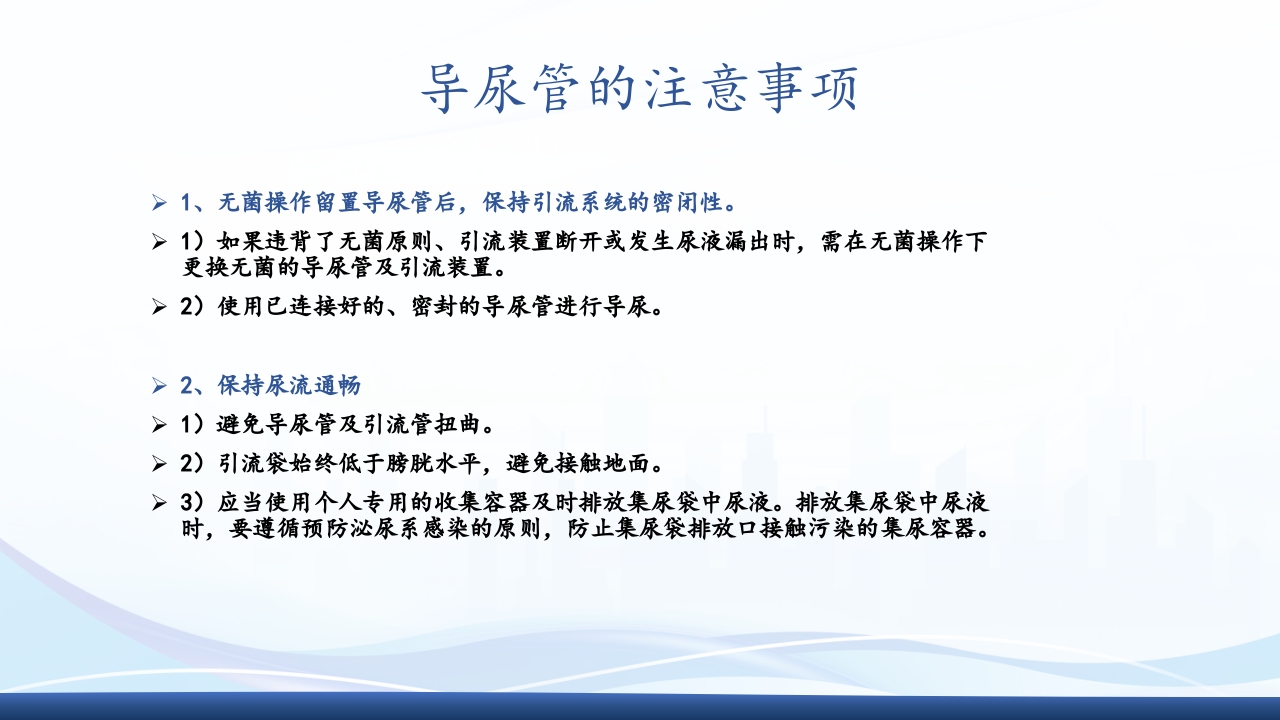 导尿管的注意事项

➢ 1、无菌操作留置导尿管后，保持引流系统的密闭性。

➢ 1）如果违背了无菌原则、引流装置断开或发生尿液漏出时，需在无菌操作下更换无菌的导尿管及引流装置。

➢ 2）使用已连接好的、密封的导尿管进行导尿。

➢ 2、保持尿流通畅

➢ 1）避免导尿管及引流管扭曲。

➢ 2）引流袋始终低于膀胱水平，避免接触地面。

➢ 3）应当使用个人专用的收集容器及时排放集尿袋中尿液。排放集尿袋中尿液时，要遵循预防泌尿系感染的原则，防止集尿袋排放口接触污染的集尿容器。